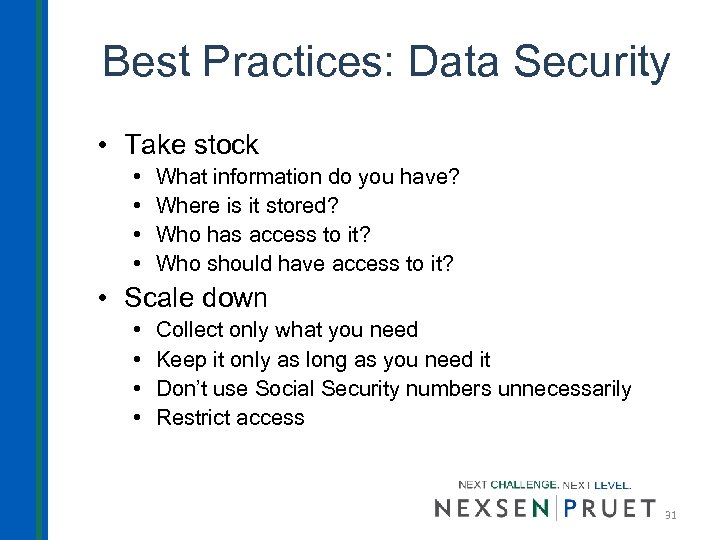 Best Practices: Data Security

• Take stock
• What information do you have?
• Where is it stored?
• Who has access to it?
• Who should have access to it?

• Scale down
• Collect only what you need
• Keep it only as long as you need it
• Don't use Social Security numbers unnecessarily
• Restrict access

NEXT CHALLENGE. NEXT LEVEL.
NEXSEN | PRUET
31